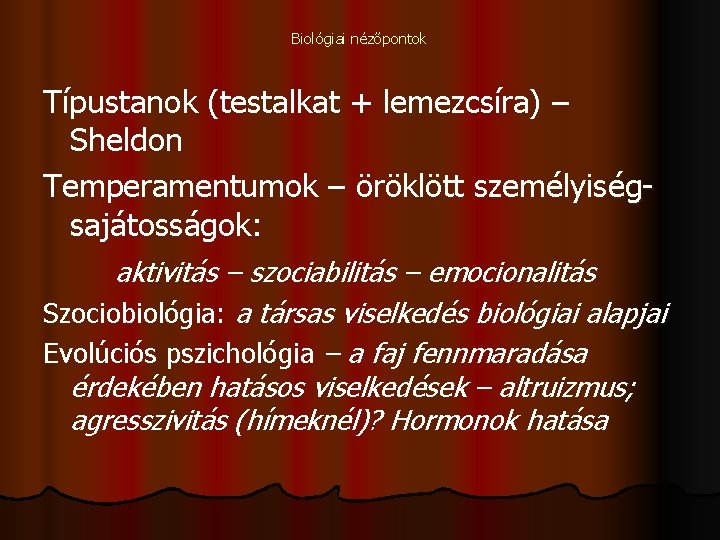 Biológiai nézőpontok

Típustanok (testalkat + lemezcsíra) – Sheldon

Temperamentumok – öröklött személyiség-sajátosságok:

aktivitás – szociabilitás – emocionalitás

Szociobiológia: a társas viselkedés biológiai alapjai

Evolúciós pszichológia – a faj fennmaradása érdekében hatásos viselkedések – altruizmus; agresszivitás (hímeknél)? Hormonok hatása